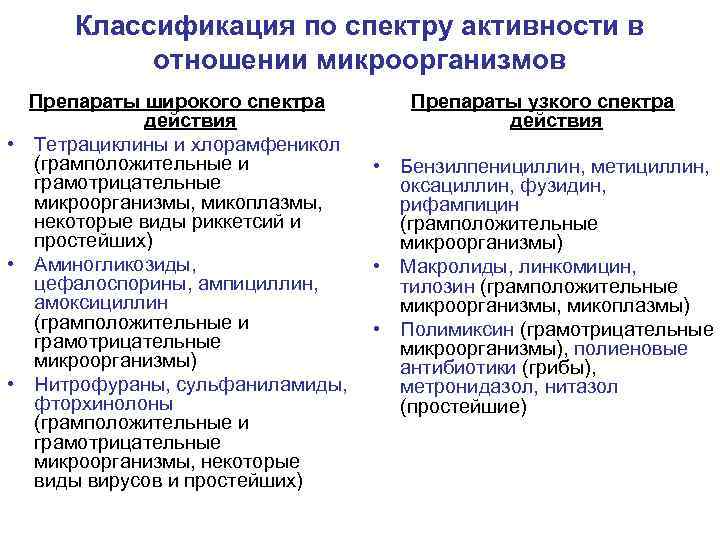 Классификация по спектру активности в отношении микроорганизмов

Препараты широкого спектра действия

• Тетрациклины и хлорамфеникол (грамположительные и грамотрицательные микроорганизмы, микоплазмы, некоторые виды риккетсий и простейших)
• Аминогликозиды, цефалоспорины, ампициллин, амоксициллин (грамположительные и грамотрицательные микроорганизмы)
• Нитрофураны, сульфаниламиды, фторхинолоны (грамположительные и грамотрицательные микроорганизмы, некоторые виды вирусов и простейших)

Препараты узкого спектра действия

• Бензилпенициллин, метициллин, оксациллин, фузидин, рифампицин (грамположительные микроорганизмы)
• Макролиды, линкомицин, тилозин (грамположительные микроорганизмы, микоплазмы)
• Полимиксин (грамотрицательные микроорганизмы), полиеновые антибиотики (грибы), метронидазол, нитазол (простейшие)